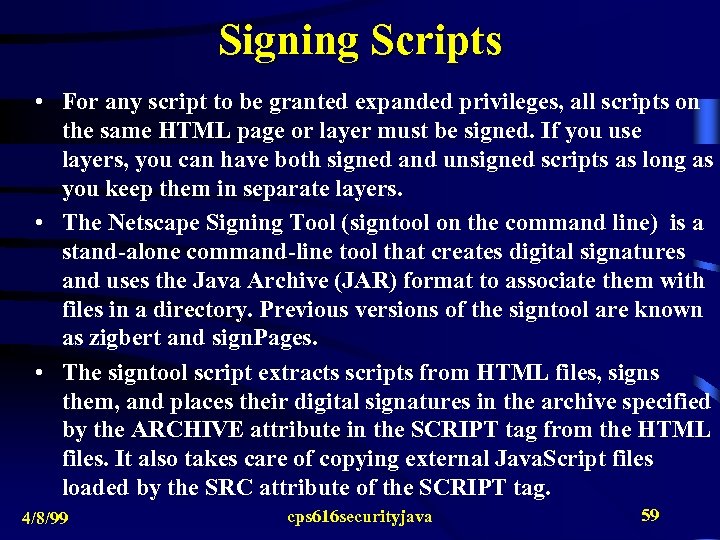 Signing Scripts

• For any script to be granted expanded privileges, all scripts on the same HTML page or layer must be signed. If you use layers, you can have both signed and unsigned scripts as long as you keep them in separate layers.

• The Netscape Signing Tool (signtool on the command line) is a stand-alone command-line tool that creates digital signatures and uses the Java Archive (JAR) format to associate them with files in a directory. Previous versions of the signtool are known as zigbert and signPages.

• The signtool script extracts scripts from HTML files, signs them, and places their digital signatures in the archive specified by the ARCHIVE attribute in the SCRIPT tag from the HTML files. It also takes care of copying external JavaScript files loaded by the SRC attribute of the SCRIPT tag.

4/8/99 cps616securityjava 59